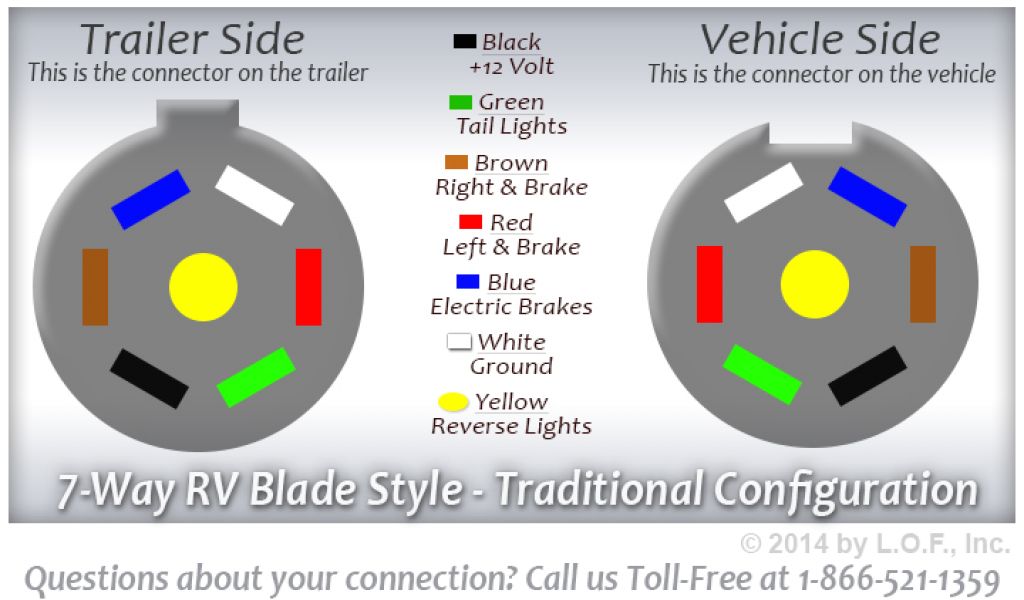 Trailer Side
This is the connector on the trailer

Black
+12 Volt

Green
Tail Lights

Brown
Right & Brake

Red
Left & Brake

Blue
Electric Brakes

White
Ground

Yellow
Reverse Lights

Vehicle Side
This is the connector on the vehicle

7-Way RV Blade Style - Traditional Configuration

© 2014 by L.O.F., Inc.

Questions about your connection? Call us Toll-Free at 1-866-521-1359